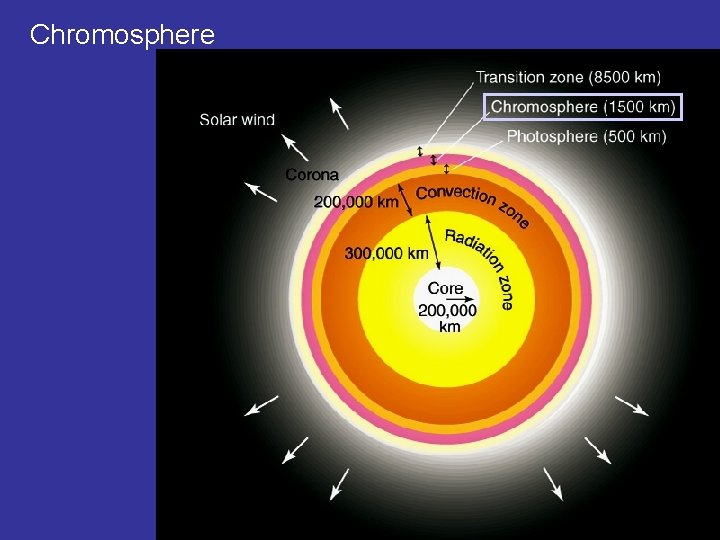 Chromosphere

Transition zone (8500 km)
Chromosphere (1500 km)
Photosphere (500 km)
Solar wind
Corona
200,000 km
Convection zone
300,000 km
Radiation zone
Core
200,000 km